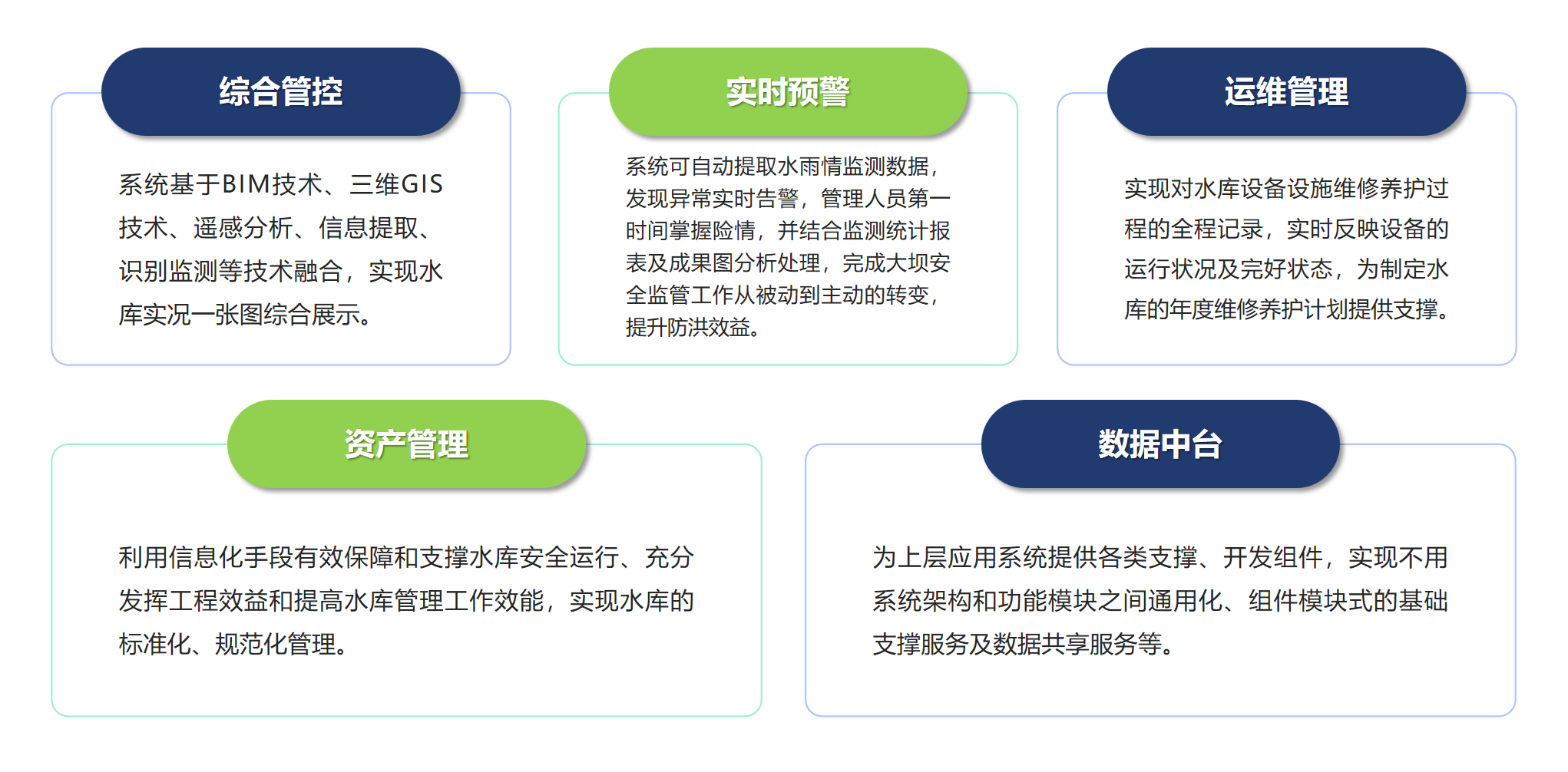 综合管控

系统基于BIM技术、三维GIS技术、遥感分析、信息提取、识别监测等技术融合，实现水库实况一张图综合展示。

实时预警

系统可自动提取水雨情监测数据，发现异常实时告警，管理人员第一时间掌握险情，并结合监测统计报表及成果图分析处理，完成大坝安全监管工作从被动到主动的转变，提升防洪效益。

运维管理

实现对水库设备设施维修养护过程的全程记录，实时反映设备的运行状况及完好状态，为制定水库的年度维修养护计划提供支撑。

资产管理

利用信息化手段有效保障和支撑水库安全运行、充分发挥工程效益和提高水库管理工作效能，实现水库的标准化、规范化管理。

数据中台

为上层应用系统提供各类支撑、开发组件，实现不用系统架构和功能模块之间通用化、组件模块式的基础支撑服务及数据共享服务等。